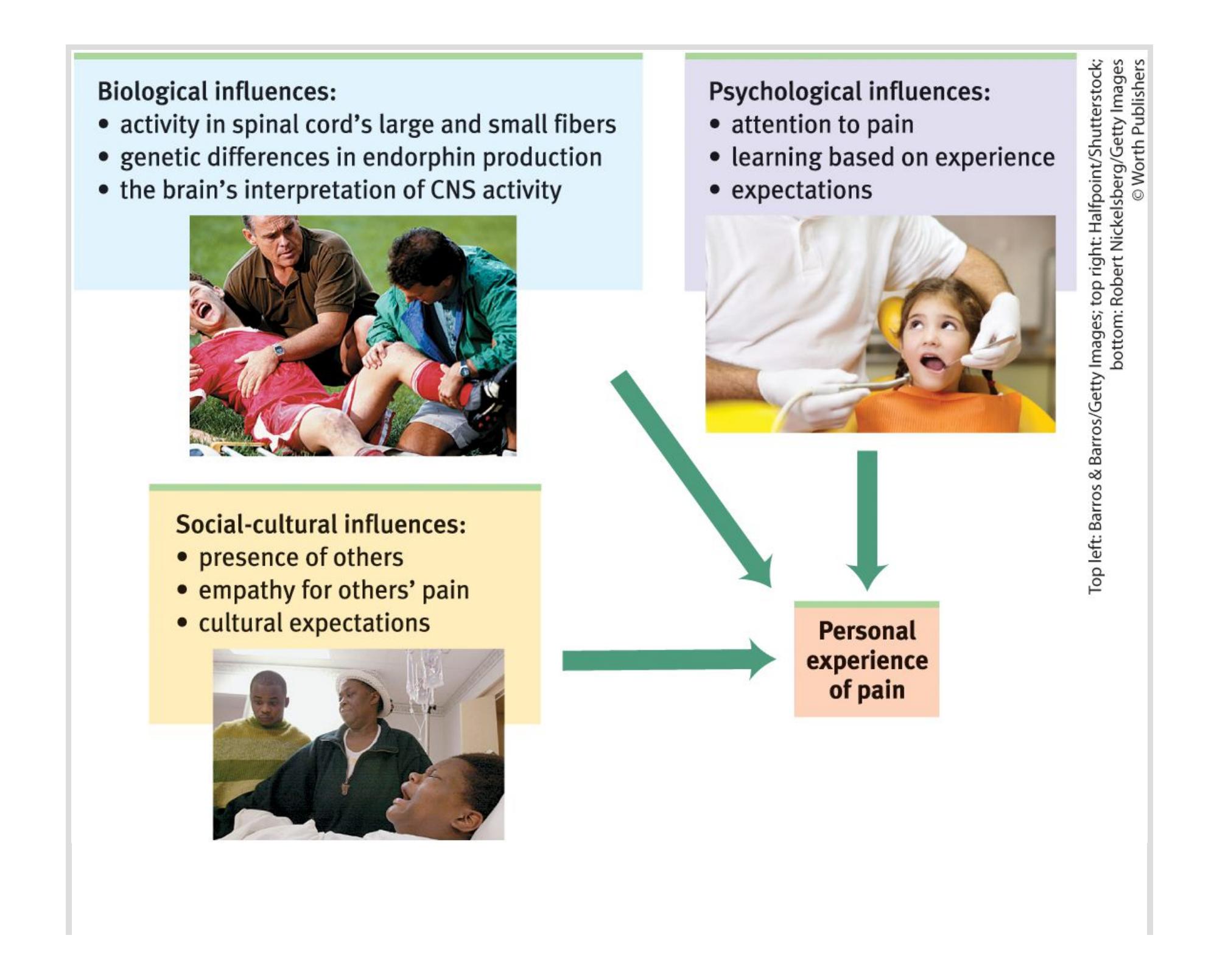 Biological influences:
• activity in spinal cord's large and small fibers
• genetic differences in endorphin production
• the brain's interpretation of CNS activity

Psychological influences:
• attention to pain
• learning based on experience
• expectations

Social-cultural influences:
• presence of others
• empathy for others' pain
• cultural expectations

Personal experience of pain

Top left: Barros & Barros/Getty Images; top right: Halfpoint/Shutterstock; bottom: Robert Nickelsberg/Getty Images © Worth Publishers